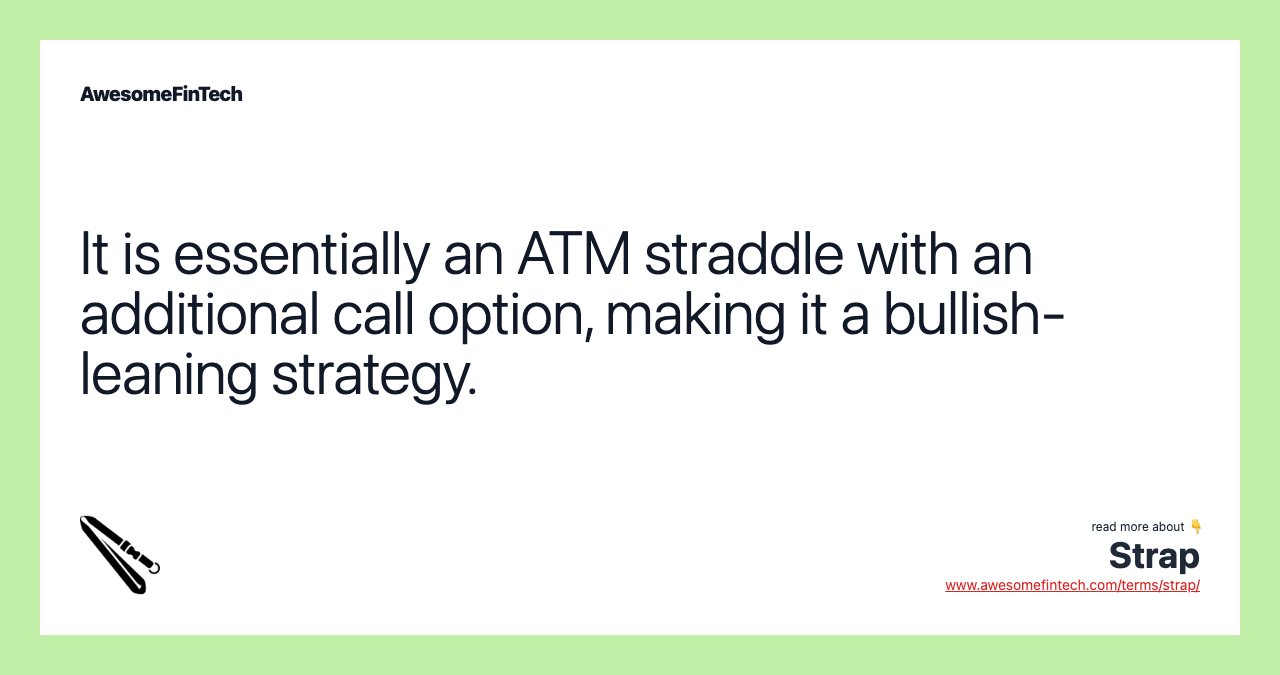 AwesomeFinTech

It is essentially an ATM straddle with an additional call option, making it a bullish-leaning strategy.

read more about 👇
Strap
www.awesomefintech.com/terms/strap/